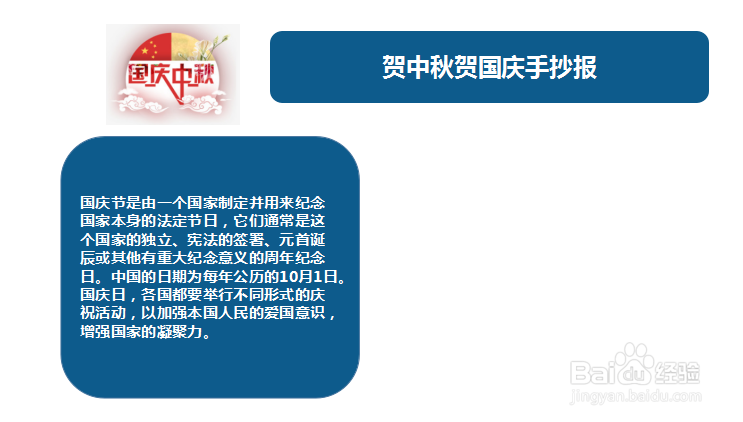 国庆中秋

贺中秋贺国庆手抄报

国庆节是由一个国家制定并用来纪念国家本身的法定节日，它们通常是这个国家的独立、宪法的签署、元首诞辰或其他有重大纪念意义的周年纪念日。中国的日期为每年公历的10月1日。国庆日，各国都要举行不同形式的庆祝活动，以加强本国人民的爱国意识，增强国家的凝聚力。

Baidu经验
jingyan.baidu.com